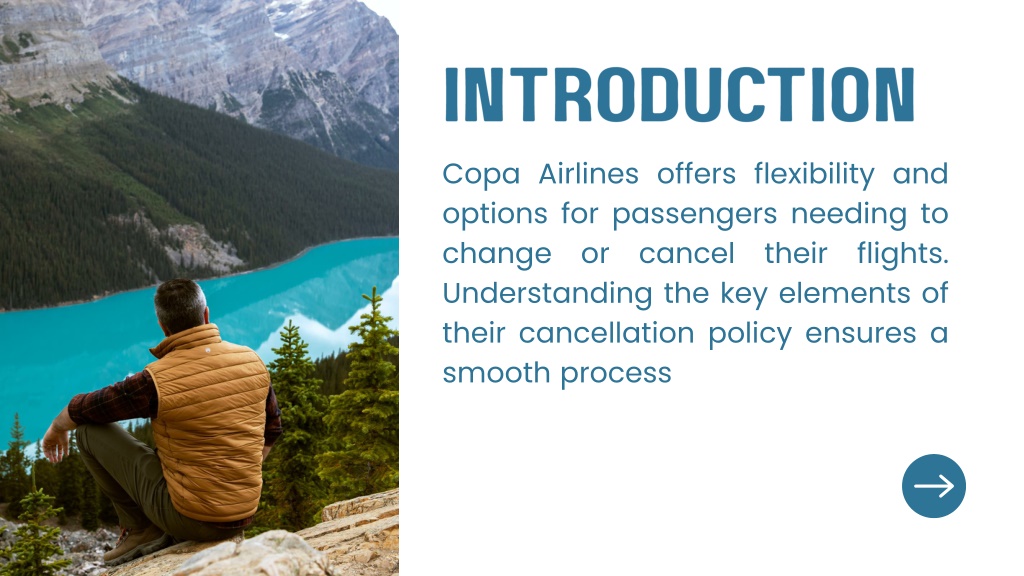 INTRODUCTION

Copa Airlines offers flexibility and options for passengers needing to change or cancel their flights. Understanding the key elements of their cancellation policy ensures a smooth process